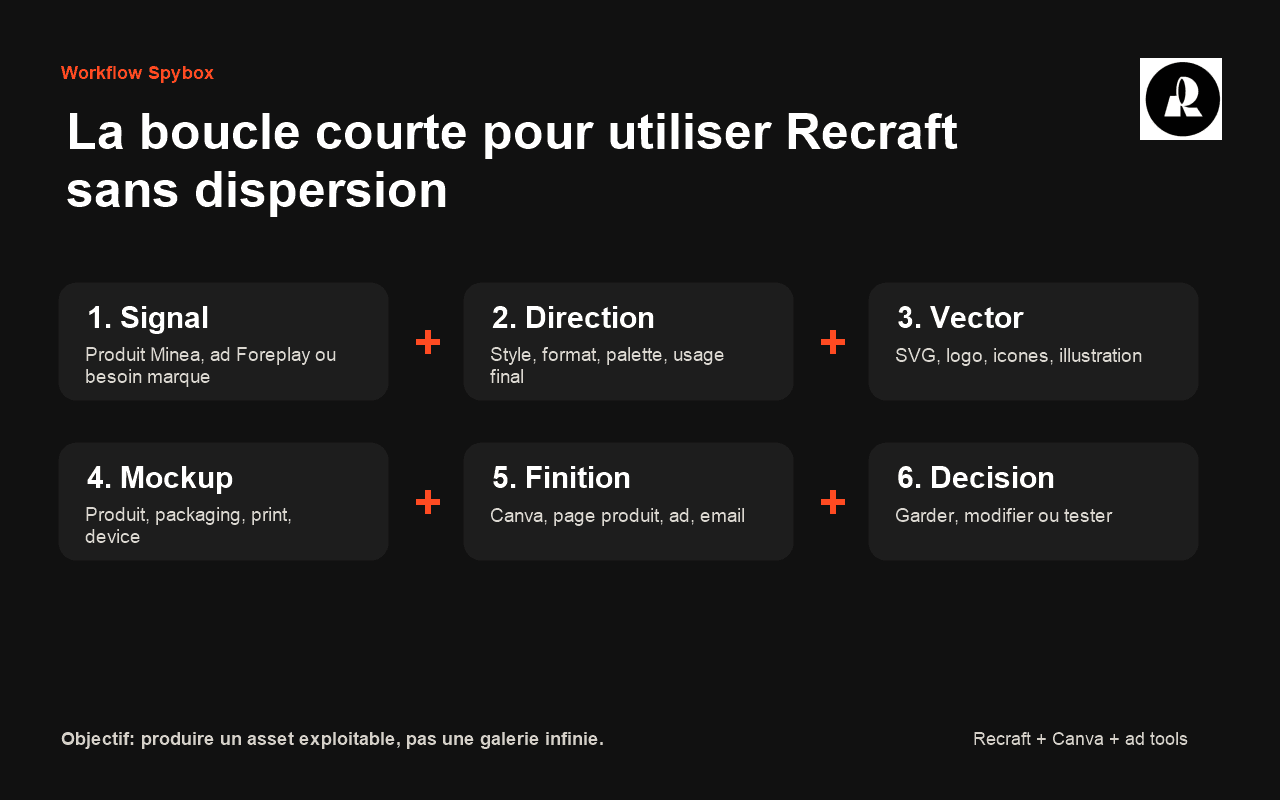 Workflow Spybox

La boucle courte pour utiliser Recraft sans dispersion

1. Signal
Produit Minea, ad Foreplay ou besoin marque

+

2. Direction
Style, format, palette, usage final

+

3. Vector
SVG, logo, icones, illustration

4. Mockup
Produit, packaging, print, device

+

5. Finition
Canva, page produit, ad, email

+

6. Decision
Garder, modifier ou tester

Objectif: produire un asset exploitable, pas une galerie infinie.

Recraft + Canva + ad tools